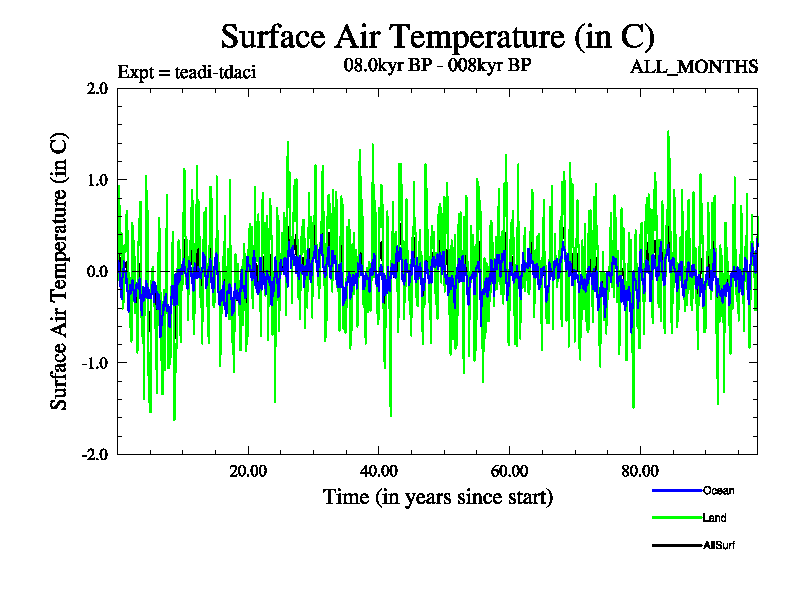 Surface Air Temperature (in C)

Expt = teadi-tdaci

08.0kyr BP - 008kyr BP

ALL_MONTHS

Surface Air Temperature (in C)

2.0
1.0
0.0
-1.0
-2.0

20.00
40.00
60.00
80.00

Time (in years since start)

Ocean
Land
AllSurf